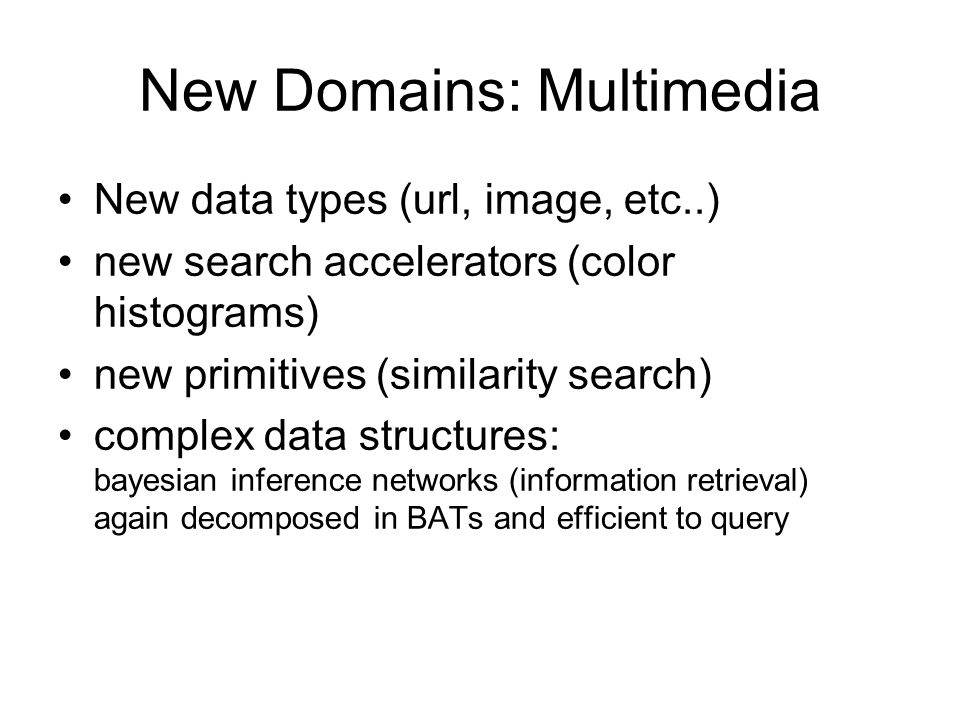 New Domains: Multimedia

• New data types (url, image, etc..)
• new search accelerators (color histograms)
• new primitives (similarity search)
• complex data structures:
bayesian inference networks (information retrieval) again decomposed in BATs and efficient to query